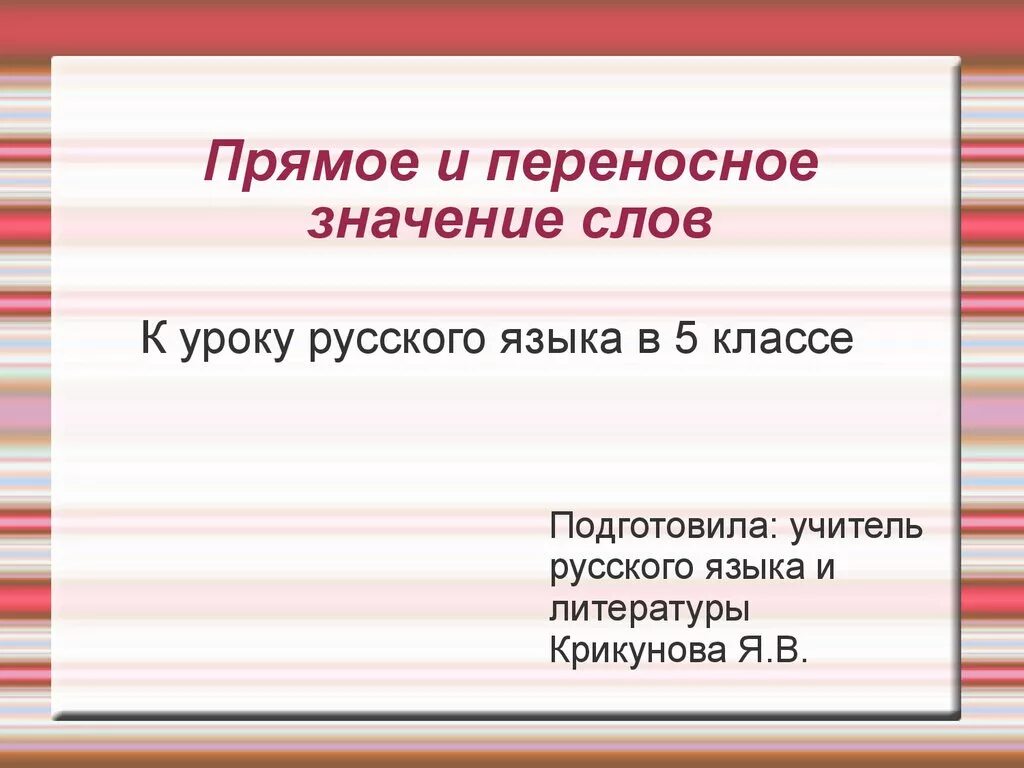 Прямое и переносное значение слов

К уроку русского языка в 5 классе

Подготовила: учитель русского языка и литературы Крикунова Я.В.